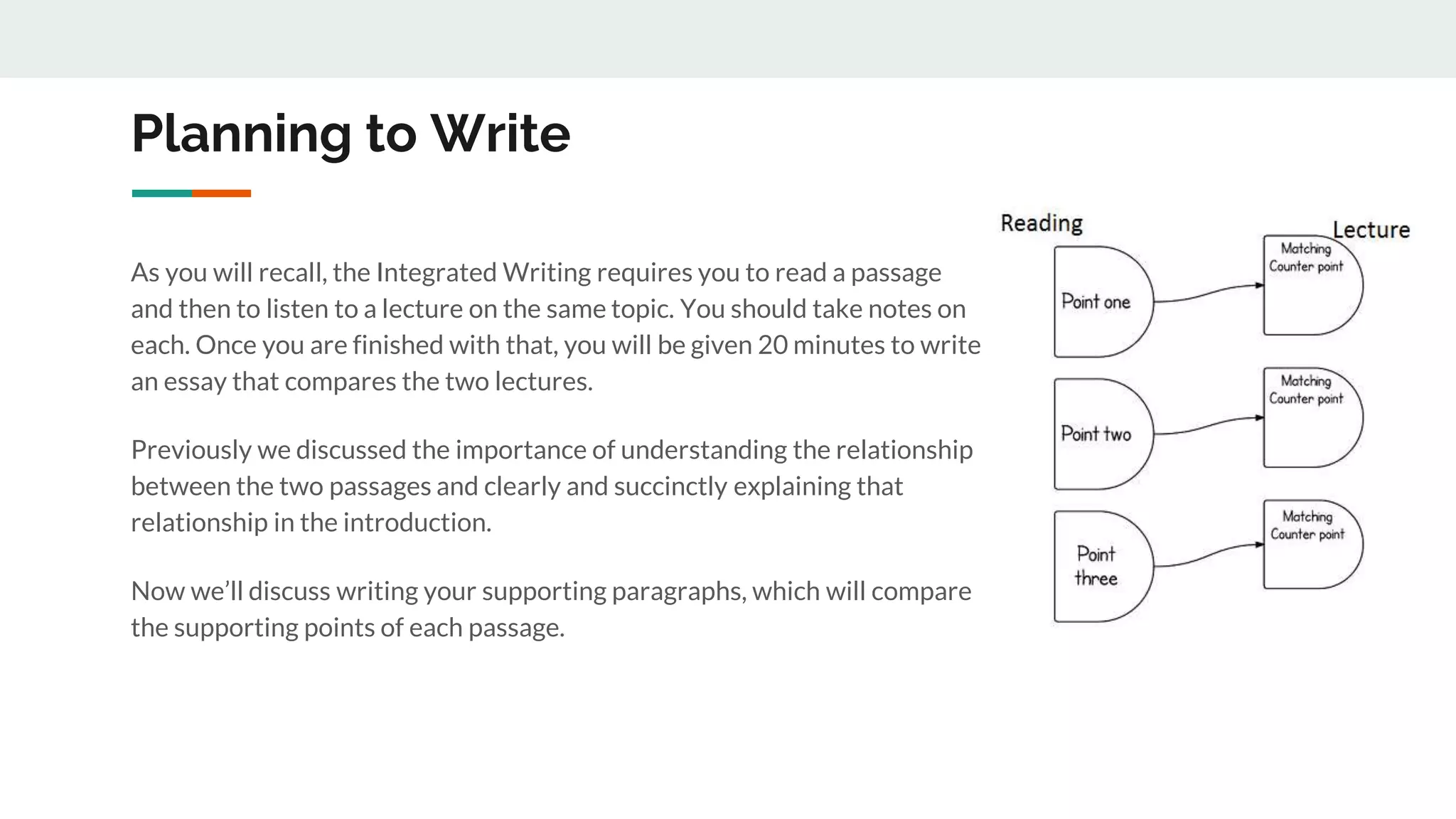 Planning to Write

As you will recall, the Integrated Writing requires you to read a passage and then to listen to a lecture on the same topic. You should take notes on each. Once you are finished with that, you will be given 20 minutes to write an essay that compares the two lectures.

Previously we discussed the importance of understanding the relationship between the two passages and clearly and succinctly explaining that relationship in the introduction.

Now we'll discuss writing your supporting paragraphs, which will compare the supporting points of each passage.

Reading

Lecture

Point one

Matching Counter point

Point two

Matching Counter point

Point three

Matching Counter point